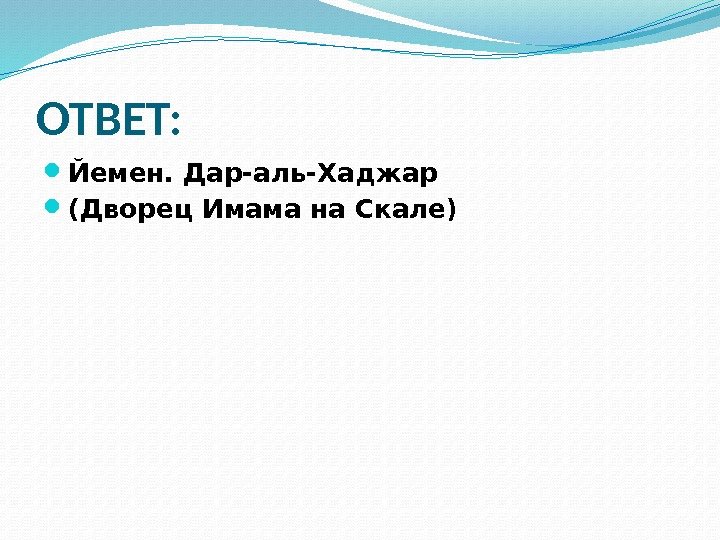 ОТВЕТ:

Йемен. Дар-аль-Хаджар

(Дворец Имама на Скале)